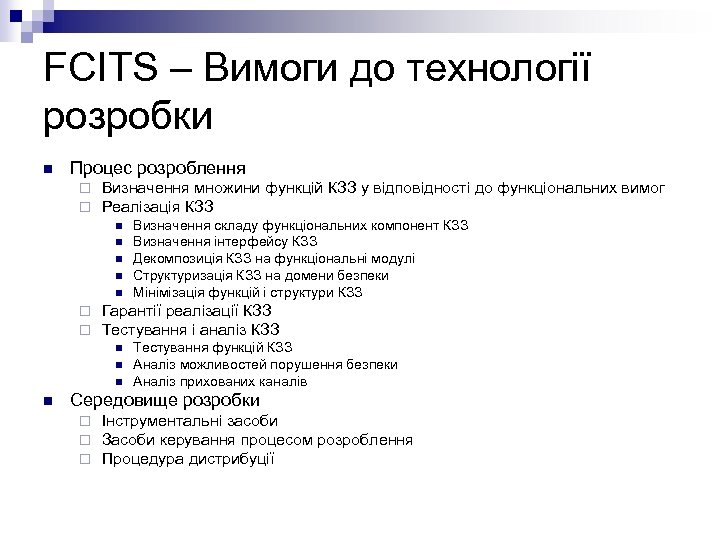 FCITS – Вимоги до технології розробки

Процес розроблення
Визначення множини функцій КЗЗ у відповідності до функціональних вимог
Реалізація КЗЗ
Визначення складу функціональних компонент КЗЗ
Визначення інтерфейсу КЗЗ
Декомпозиція КЗЗ на функціональні модулі
Структуризація КЗЗ на домени безпеки
Мінімізація функцій і структури КЗЗ
Гарантії реалізації КЗЗ
Тестування і аналіз КЗЗ
Тестування функцій КЗЗ
Аналіз можливостей порушення безпеки
Аналіз прихованих каналів
Середовище розробки
Інструментальні засоби
Засоби керування процесом розроблення
Процедура дистрибуції